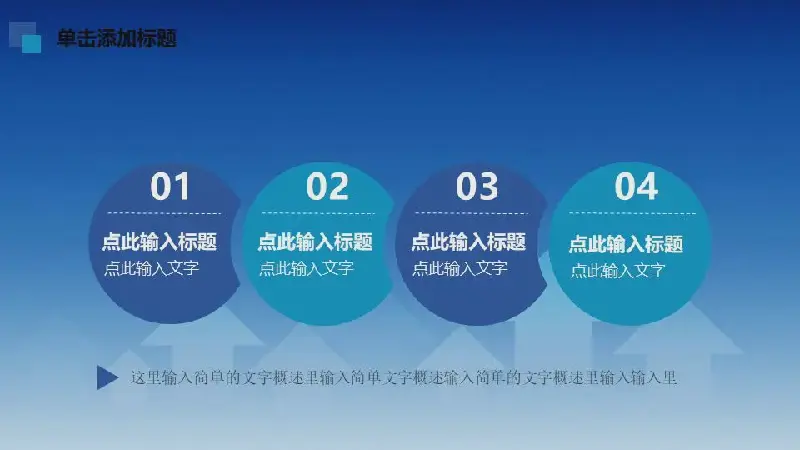 单击添加标题

01
点此输入标题
点此输入文字

02
点此输入标题
点此输入文字

03
点此输入标题
点此输入文字

04
点此输入标题
点此输入文字

这里输入简单的文字概述里输入简单文字概述输入简单的文字概述里输入输入里